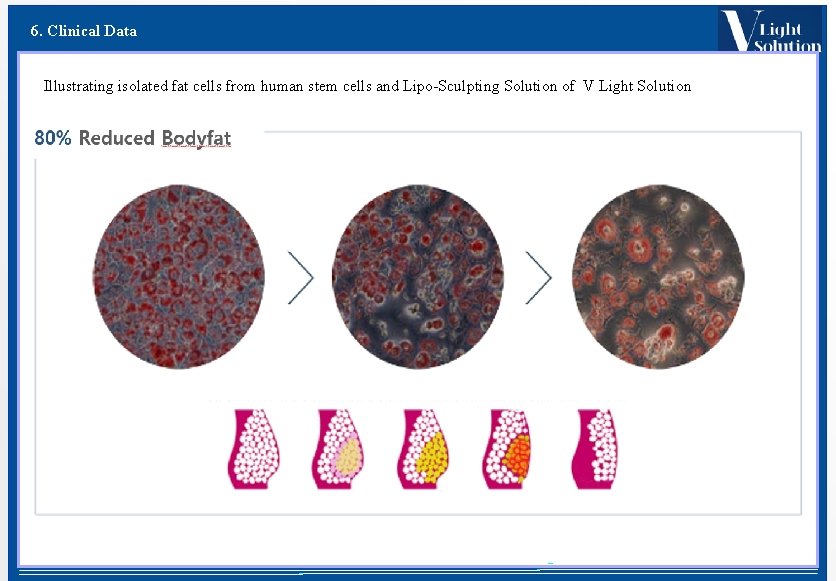 6. Clinical Data

V Light Solution

Illustrating isolated fat cells from human stem cells and Lipo-Sculpting Solution of V Light Solution

80% Reduced Bodyfat